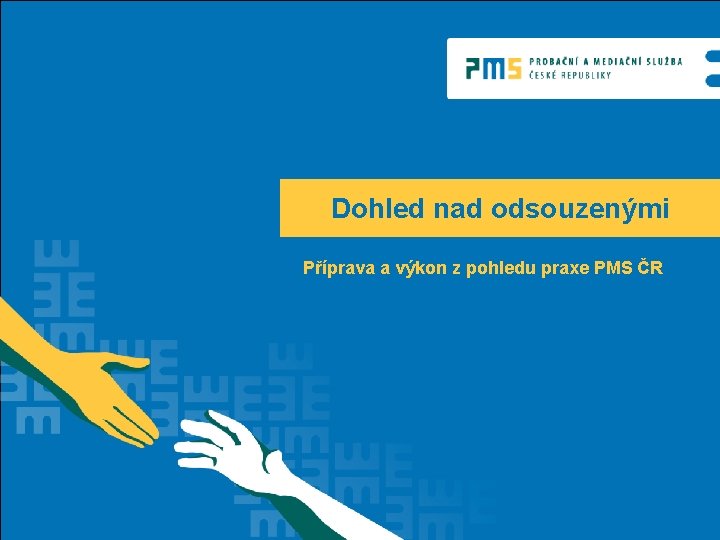 PMS PROBAČNÍ A MEDIAČNÍ SLUŽBA ČESKÉ REPUBLIKY

Dohled nad odsouzenými

Příprava a výkon z pohledu praxe PMS ČR